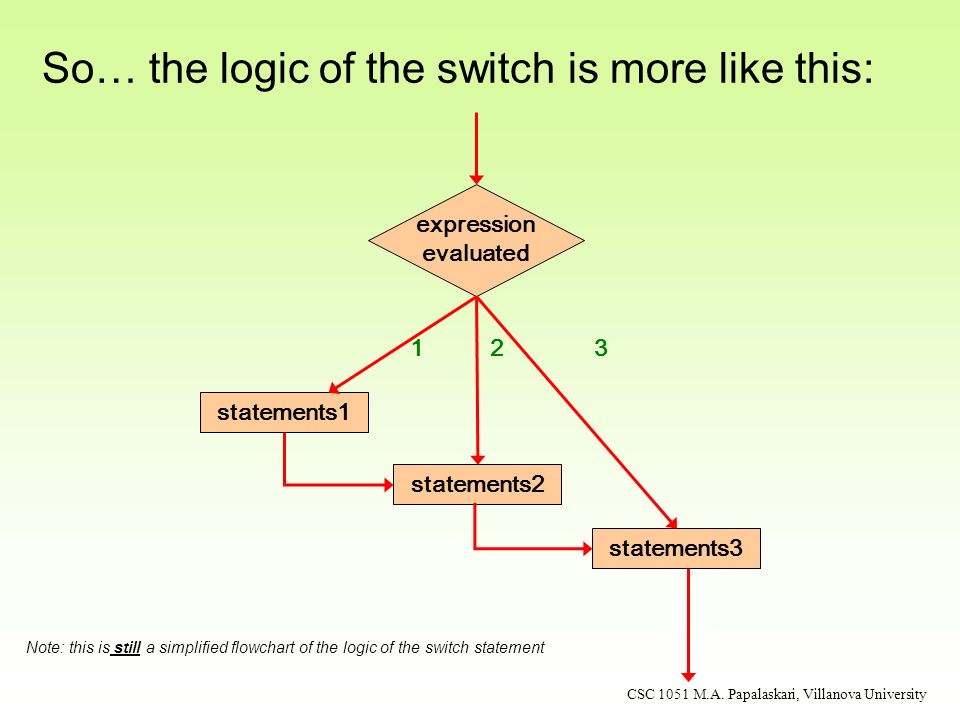 So… the logic of the switch is more like this:

expression evaluated

1

2

3

statements1

statements2

statements3

Note: this is still a simplified flowchart of the logic of the switch statement

CSC 1051 M.A. Papalaskari, Villanova University